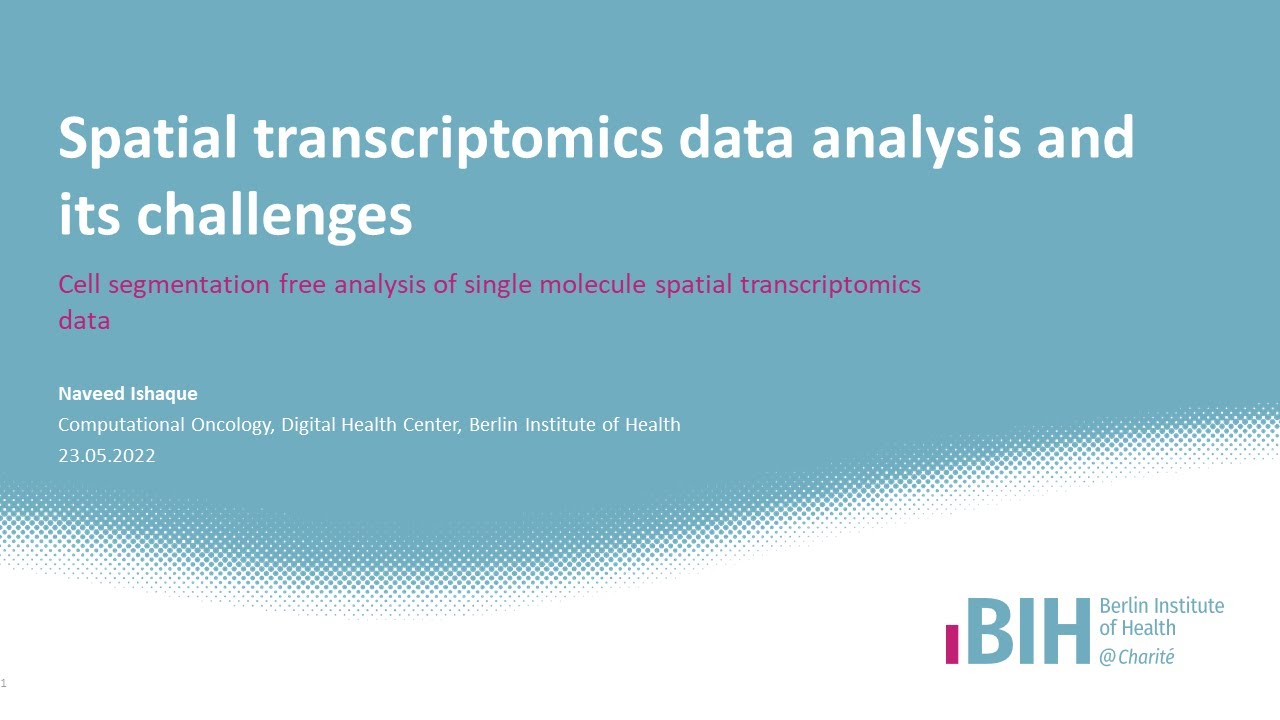 Spatial transcriptomics data analysis and its challenges

Cell segmentation free analysis of single molecule spatial transcriptomics data

Naveed Ishaque
Computational Oncology, Digital Health Center, Berlin Institute of Health
23.05.2022

BIH Berlin Institute of Health @Charité

1